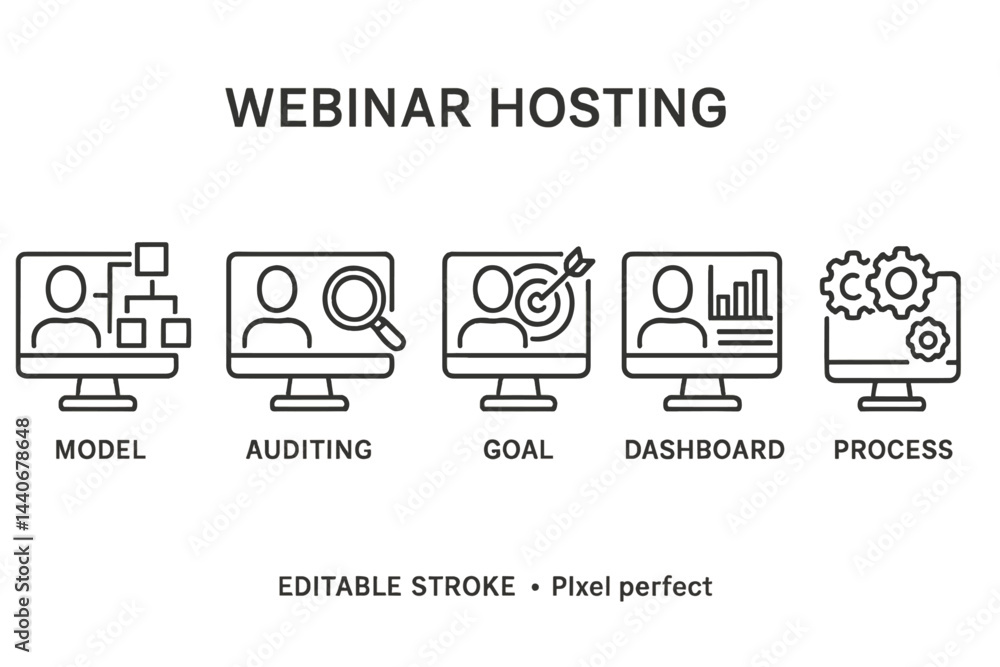 WEBINAR HOSTING

MODEL AUDITING GOAL DASHBOARD PROCESS

EDITABLE STROKE • PIxel perfect

Adobe Stock | #1440678648